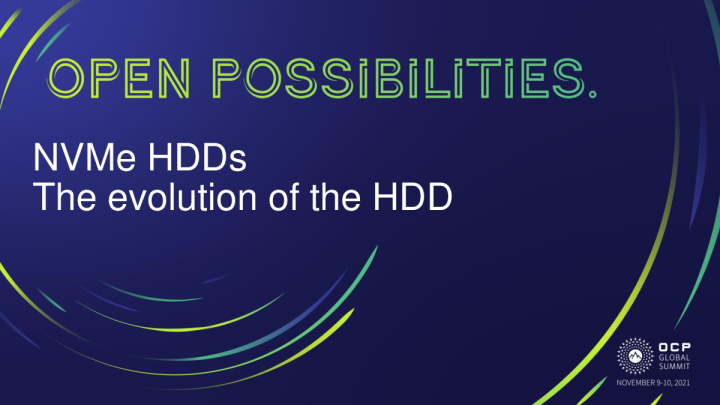 OPEN POSSIBILITIES.

NVMe HDDs
The evolution of the HDD

OCP
GLOBAL
SUMMIT
NOVEMBER 9-10, 2021